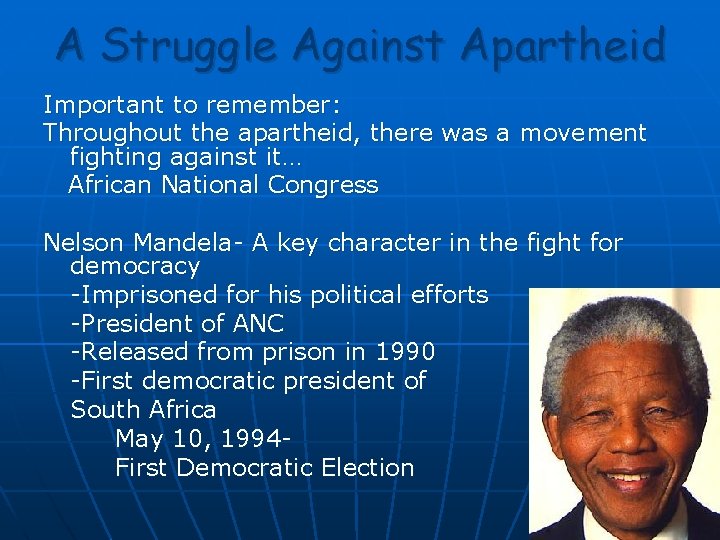 A Struggle Against Apartheid

Important to remember:
Throughout the apartheid, there was a movement fighting against it…
African National Congress

Nelson Mandela- A key character in the fight for democracy
-Imprisoned for his political efforts
-President of ANC
-Released from prison in 1990
-First democratic president of South Africa
May 10, 1994-
First Democratic Election